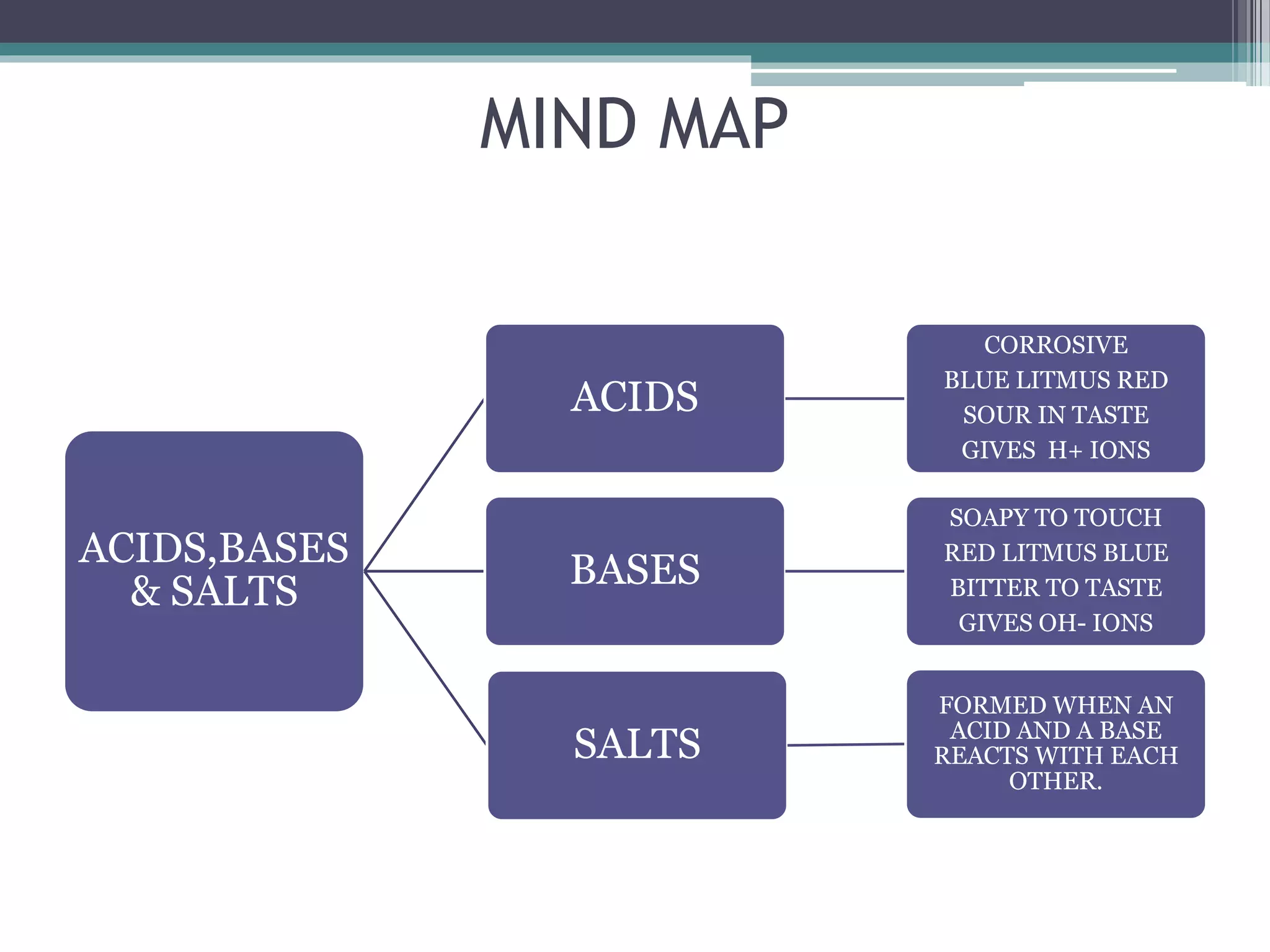 MIND MAP

ACIDS,BASES & SALTS

ACIDS

CORROSIVE
BLUE LITMUS RED
SOUR IN TASTE
GIVES H+ IONS

BASES

SOAPY TO TOUCH
RED LITMUS BLUE
BITTER TO TASTE
GIVES OH- IONS

SALTS

FORMED WHEN AN ACID AND A BASE REACTS WITH EACH OTHER.